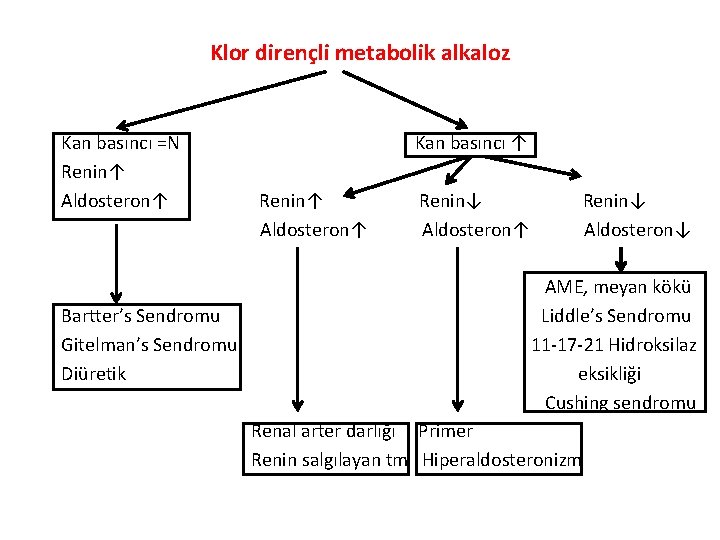 Klor dirençli metabolik alkaloz

Kan basıncı =N
Renin↑
Aldosteron↑

Bartter's Sendromu
Gitelman's Sendromu
Diüretik

Kan basıncı ↑

Renin↑
Aldosteron↑

Renal arter darlığı
Renin salgılayan tm

Renin↓
Aldosteron↑

Primer
Hiperaldosteronizm

Renin↓
Aldosteron↓

AME, meyan kökü
Liddle's Sendromu
11-17-21 Hidroksilaz eksikliği
Cushing sendromu